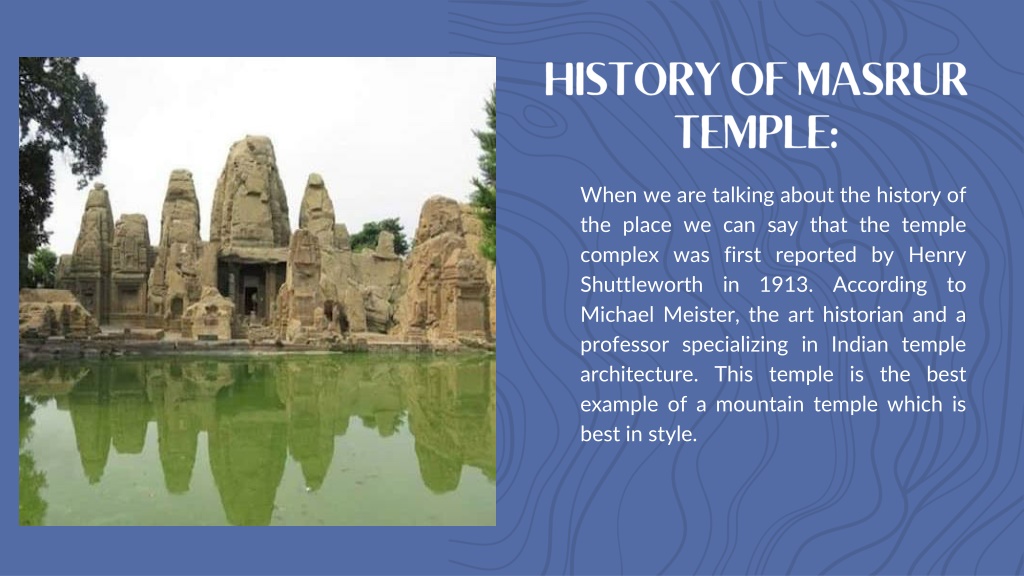 HISTORY OF MASRUR TEMPLE:

When we are talking about the history of the place we can say that the temple complex was first reported by Henry Shuttleworth in 1913. According to Michael Meister, the art historian and a professor specializing in Indian temple architecture. This temple is the best example of a mountain temple which is best in style.